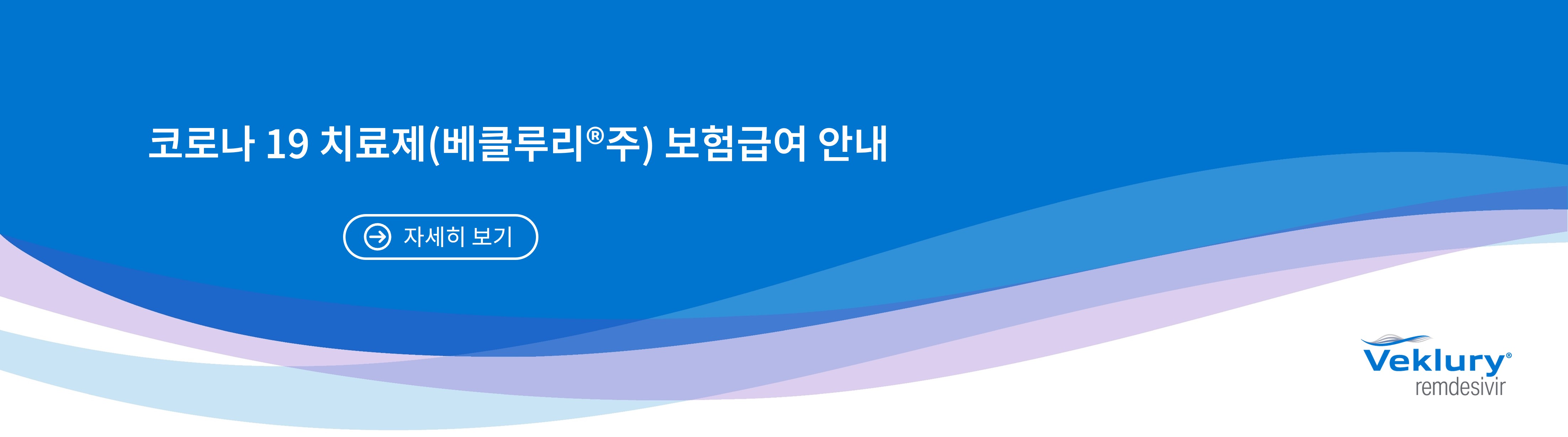 코로나 19 치료제(베클루리®주) 보험급여 안내

자세히 보기

Veklury®
remdesivir